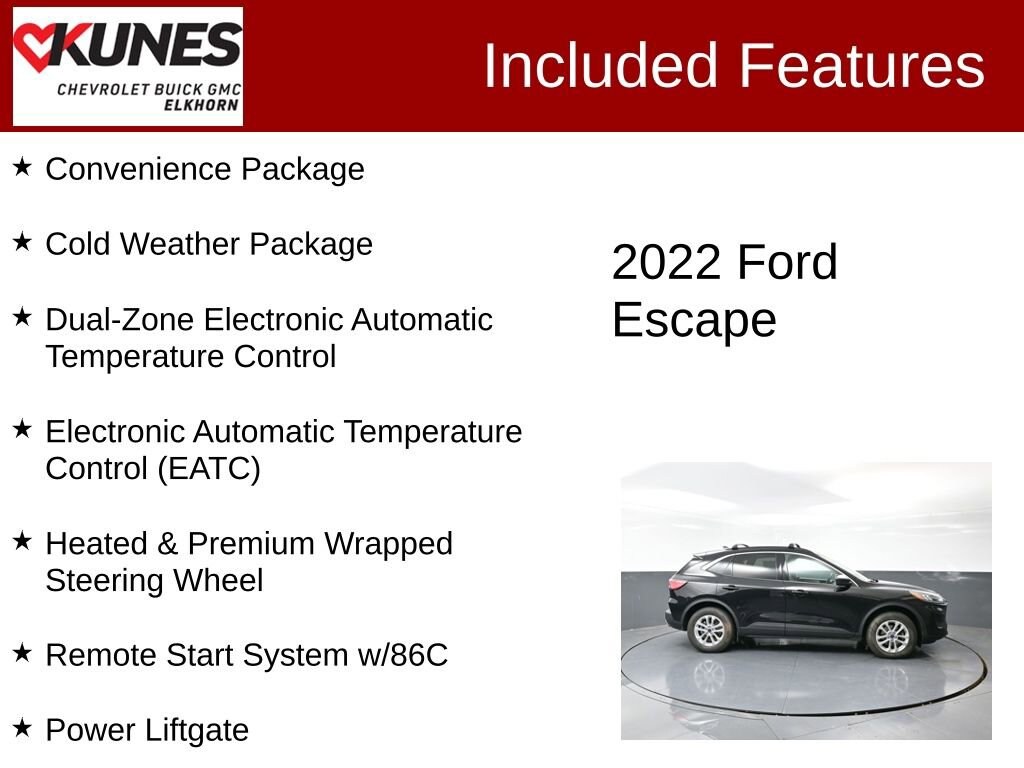 KUNES
CHEVROLET BUICK GMC
ELKHORN

Included Features

★ Convenience Package

★ Cold Weather Package

★ Dual-Zone Electronic Automatic Temperature Control

★ Electronic Automatic Temperature Control (EATC)

★ Heated & Premium Wrapped Steering Wheel

★ Remote Start System w/86C

★ Power Liftgate

2022 Ford Escape